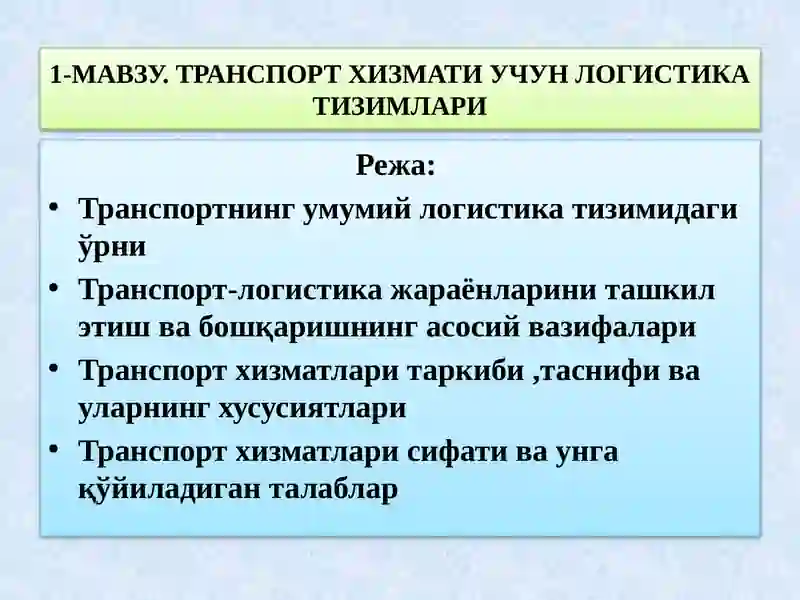 1-МАВЗУ. ТРАНСПОРТ ХИЗМАТИ УЧУН ЛОГИСТИКА ТИЗИМЛАРИ

Режа:

• Транспортнинг умумий логистика тизимидаги ўрни
• Транспорт-логистика жараёнларини ташкил этиш ва бошқаришнинг асосий вазифалари
• Транспорт хизматлари таркиби ,таснифи ва уларнинг хусусиятлари
• Транспорт хизматлари сифати ва унга қўйиладиган талаблар